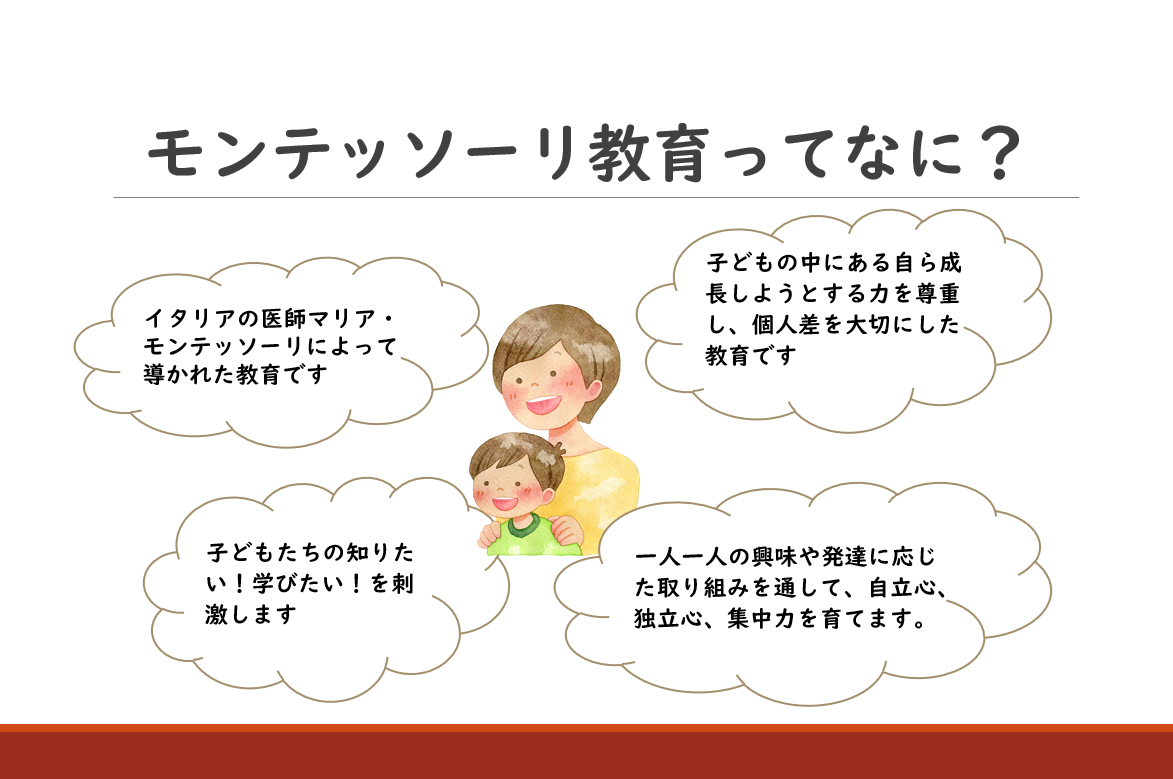 モンテッソーリ教育ってなに？

イタリアの医師マリア・モンテッソーリによって導かれた教育です

子どもの中にある自ら成長しようとする力を尊重し、個人差を大切にした教育です

子どもたちの知りたい！学びたい！を刺激します

一人一人の興味や発達に応じた取り組みを通して、自立心、独立心、集中力を育てます。